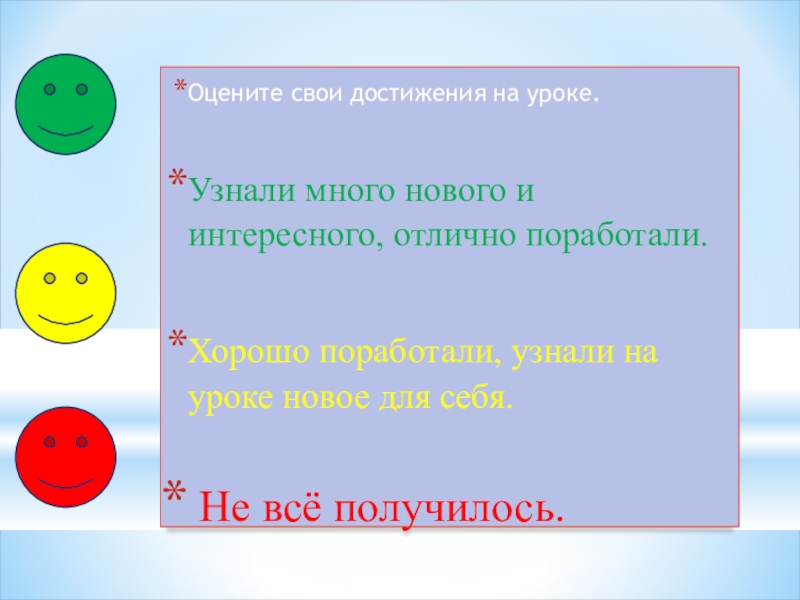 *Оцените свои достижения на уроке.

*Узнали много нового и интересного, отлично поработали.

*Хорошо поработали, узнали на уроке новое для себя.

* Не всё получилось.